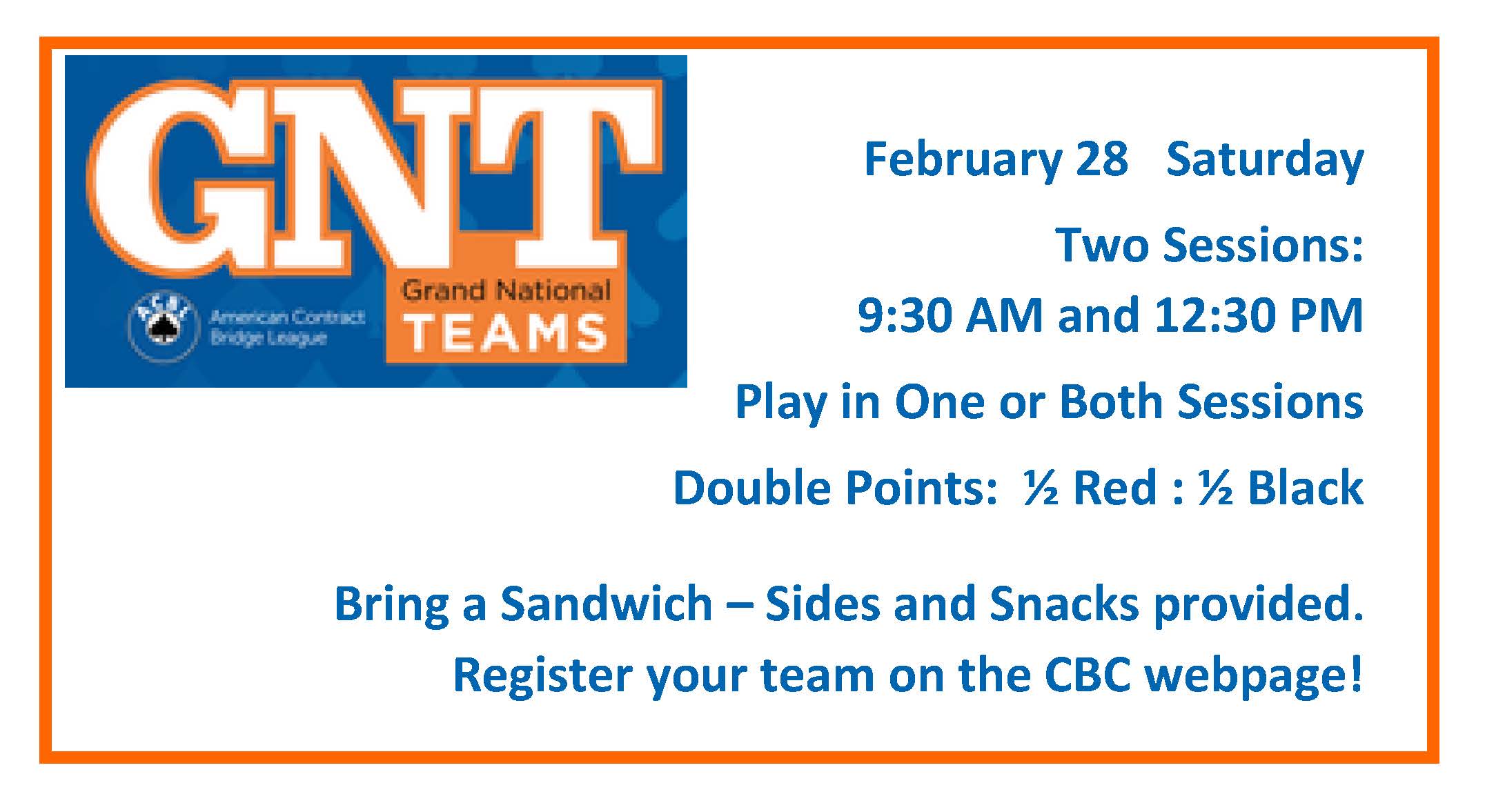 GNT
Grand National
TEAMS
ACBL
American Contract Bridge League

February 28 Saturday

Two Sessions:

9:30 AM and 12:30 PM

Play in One or Both Sessions

Double Points: ½ Red : ½ Black

Bring a Sandwich – Sides and Snacks provided.
Register your team on the CBC webpage!